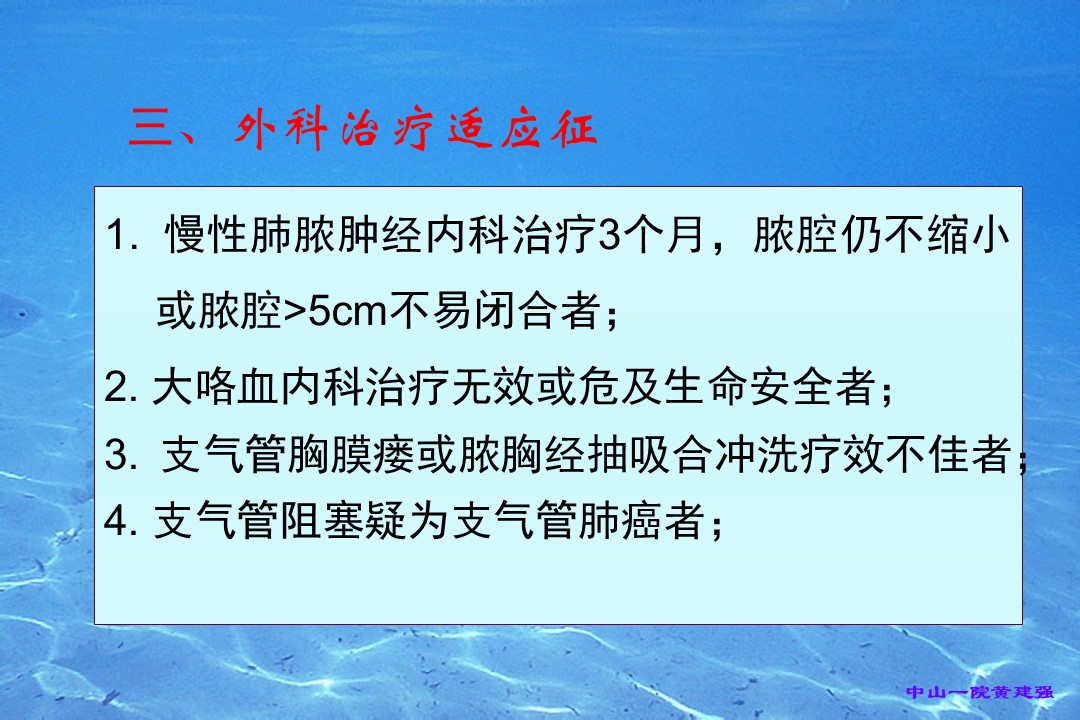 三、外科治疗适应征

1. 慢性肺脓肿经内科治疗3个月，脓腔仍不缩小或脓腔>5cm不易闭合者；

2. 大咯血内科治疗无效或危及生命安全者；

3. 支气管胸膜瘘或脓胸经抽吸合冲洗疗效不佳者；

4. 支气管阻塞疑为支气管肺癌者；

中山一院黄建强